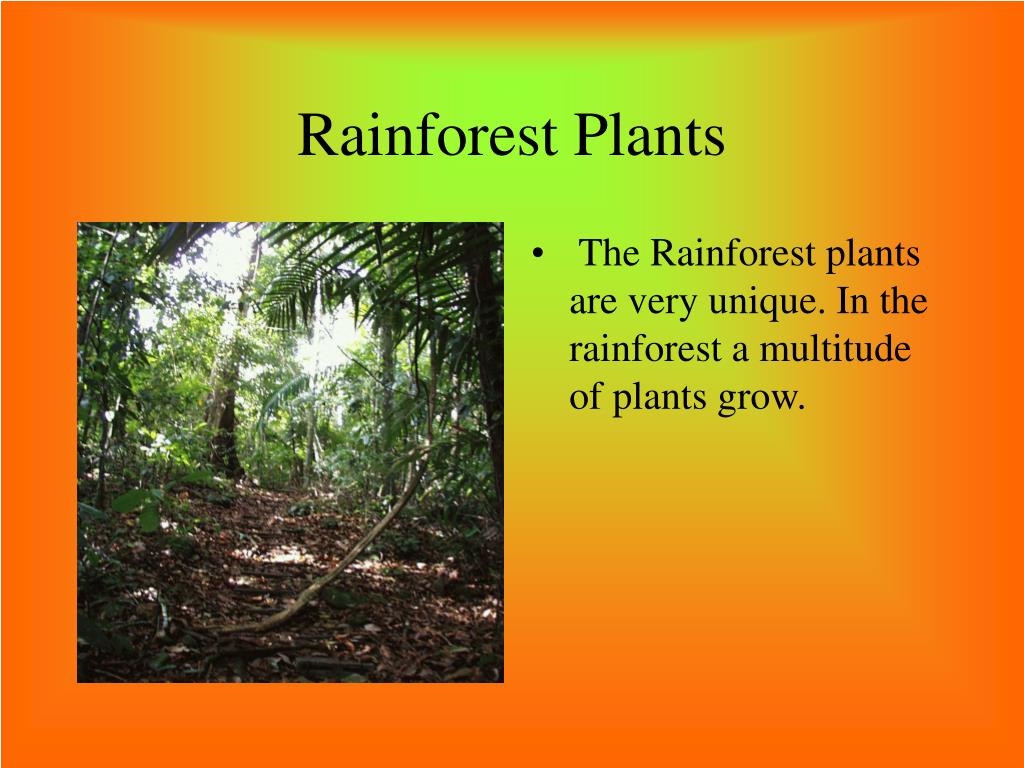 Rainforest Plants

• The Rainforest plants are very unique. In the rainforest a multitude of plants grow.